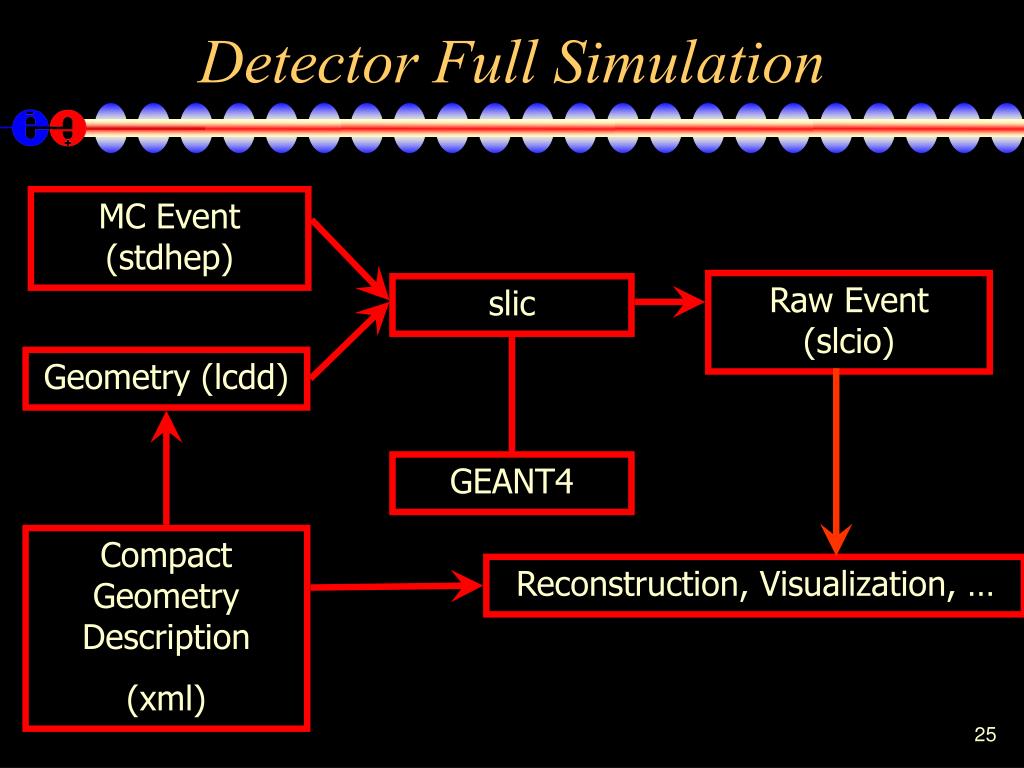 Detector Full Simulation

MC Event
(stdhep)

Geometry (lcdd)

slic

Raw Event
(slcio)

GEANT4

Compact
Geometry
Description

(xml)

Reconstruction, Visualization, …

25